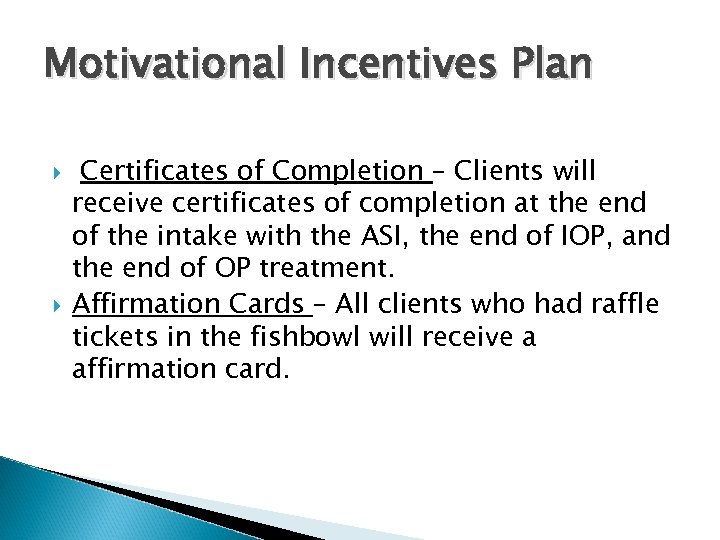 Motivational Incentives Plan

Certificates of Completion – Clients will receive certificates of completion at the end of the intake with the ASI, the end of IOP, and the end of OP treatment.

Affirmation Cards – All clients who had raffle tickets in the fishbowl will receive a affirmation card.